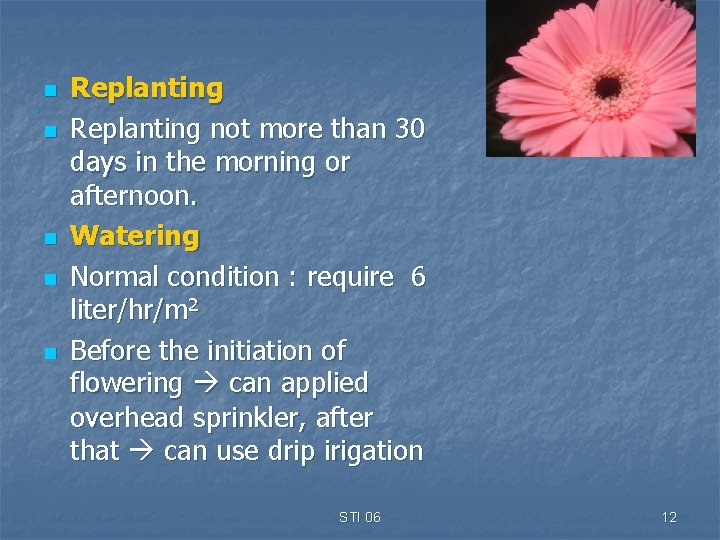 - Replanting
- Replanting not more than 30 days in the morning or afternoon.
- Watering
- Normal condition : require 6 liter/hr/m$^2$
- Before the initiation of flowering → can applied overhead sprinkler, after that → can use drip irigation

STI 06

12